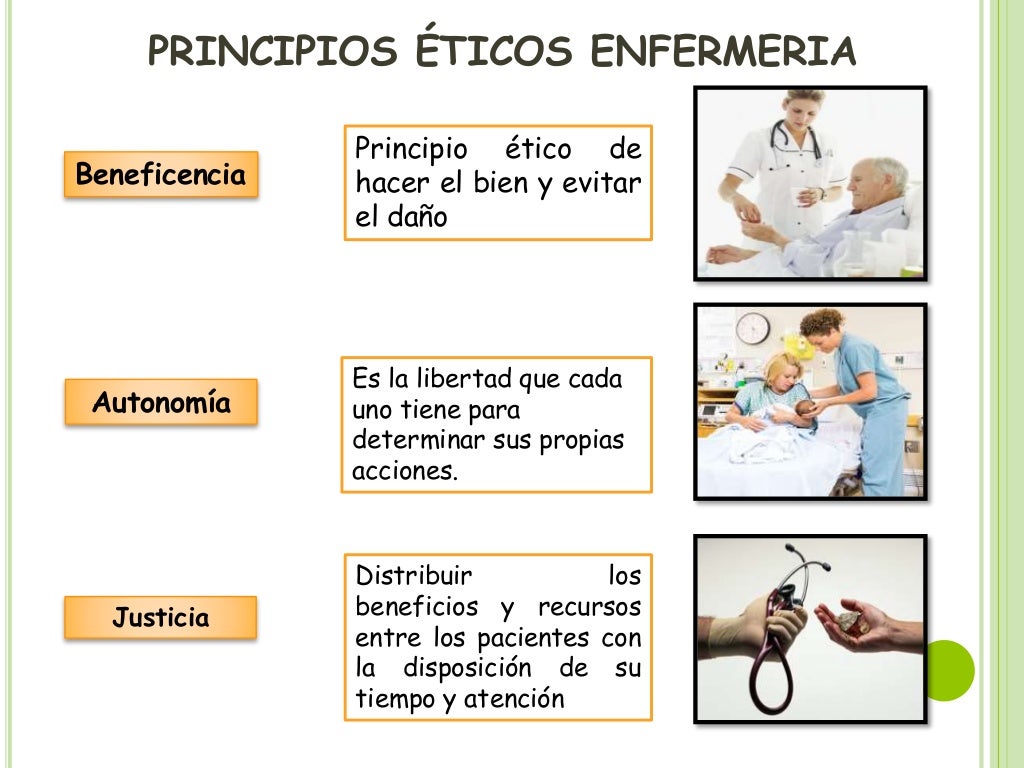 PRINCIPIOS ÉTICOS ENFERMERIA

Beneficencia

Principio ético de hacer el bien y evitar el daño

Autonomía

Es la libertad que cada uno tiene para determinar sus propias acciones.

Justicia

Distribuir los beneficios y recursos entre los pacientes con la disposición de su tiempo y atención